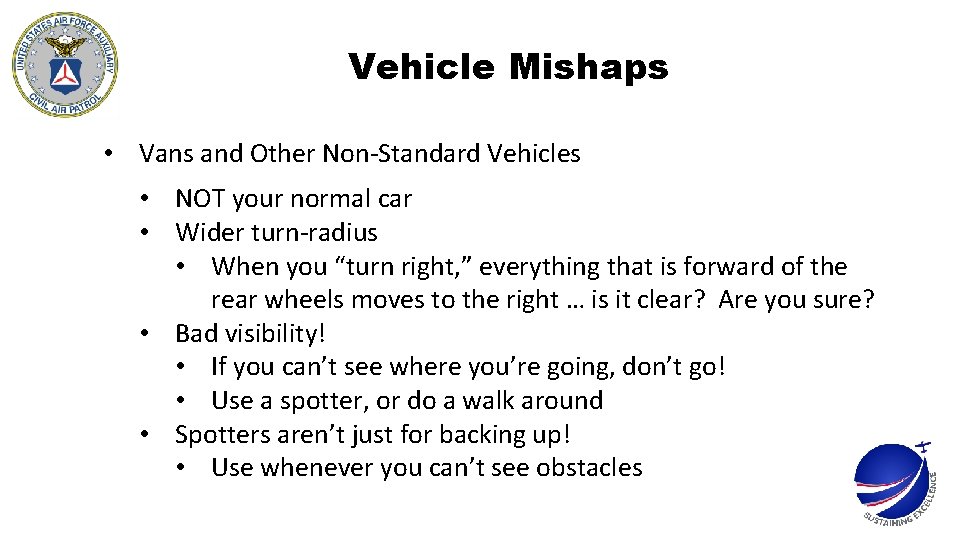 UNITED STATES AIR FORCE AUXILIARY
CIVIL AIR PATROL

Vehicle Mishaps

• Vans and Other Non-Standard Vehicles
  • NOT your normal car
  • Wider turn-radius
    • When you “turn right,” everything that is forward of the rear wheels moves to the right … is it clear? Are you sure?
  • Bad visibility!
    • If you can’t see where you’re going, don’t go!
    • Use a spotter, or do a walk around
  • Spotters aren’t just for backing up!
    • Use whenever you can’t see obstacles

SUSTAINING EXCELLENCE